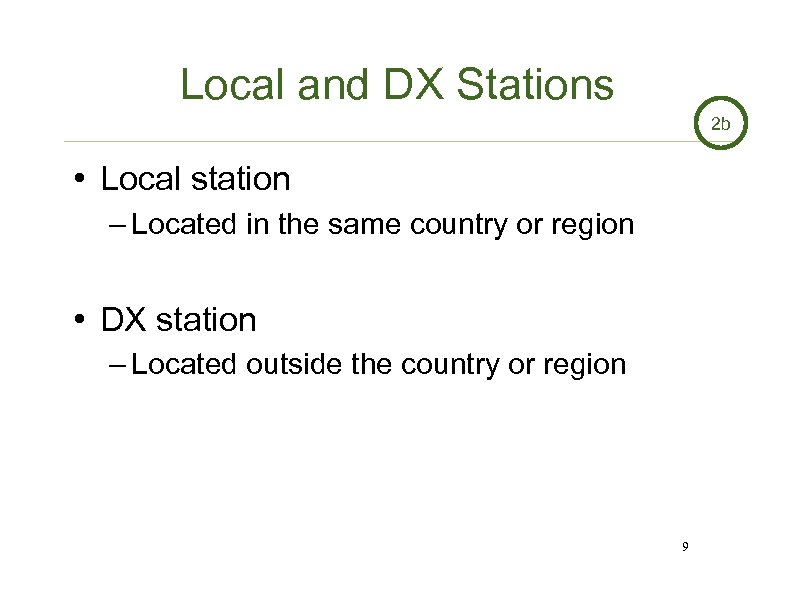 Local and DX Stations

2b

• Local station
– Located in the same country or region

• DX station
– Located outside the country or region

9